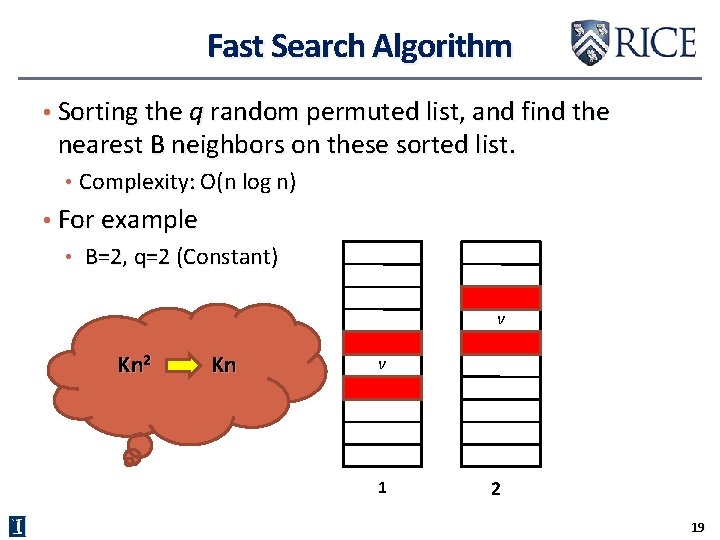 Fast Search Algorithm

RICE

• Sorting the $q$ random permuted list, and find the nearest B neighbors on these sorted list.

• Complexity: O(n log n)

• For example

• B=2, q=2 (Constant)

$Kn^2$ Kn

$v$

$v$

1

2

I

19